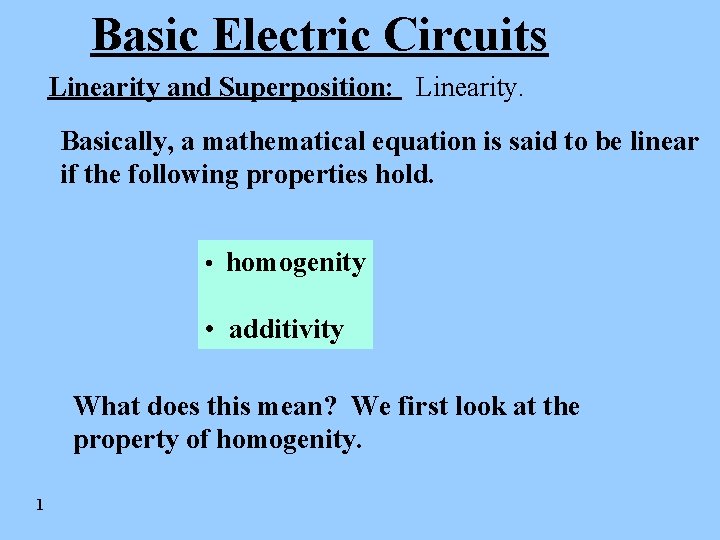 Basic Electric Circuits

Linearity and Superposition: Linearity.

Basically, a mathematical equation is said to be linear if the following properties hold.

• homogenity

• additivity

What does this mean? We first look at the property of homogenity.

1